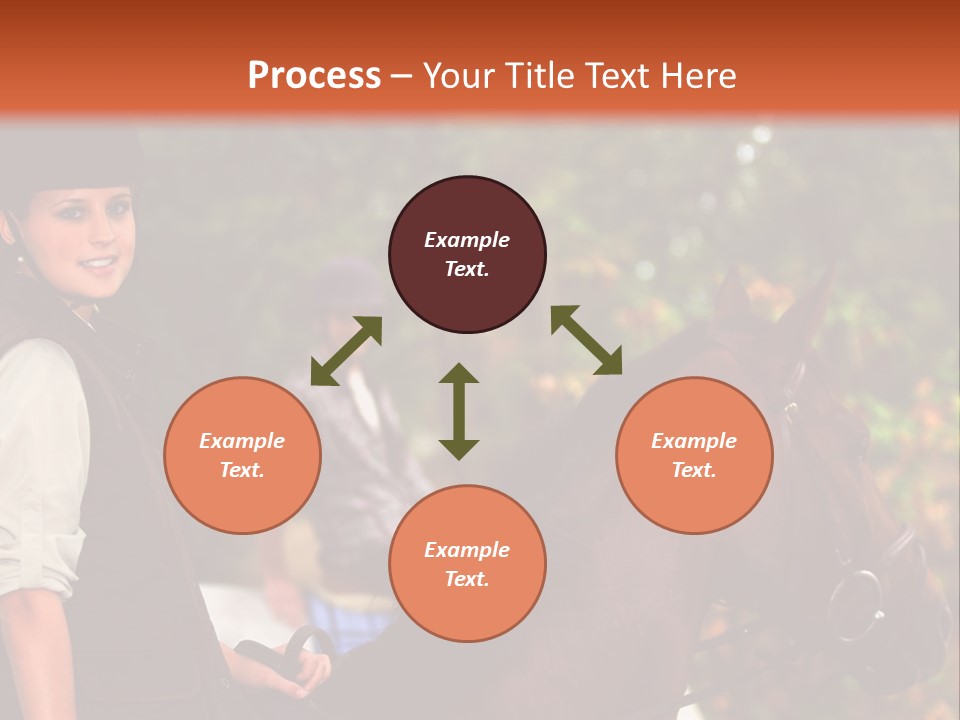 Process – Your Title Text Here

Example Text.

Example Text.

Example Text.

Example Text.